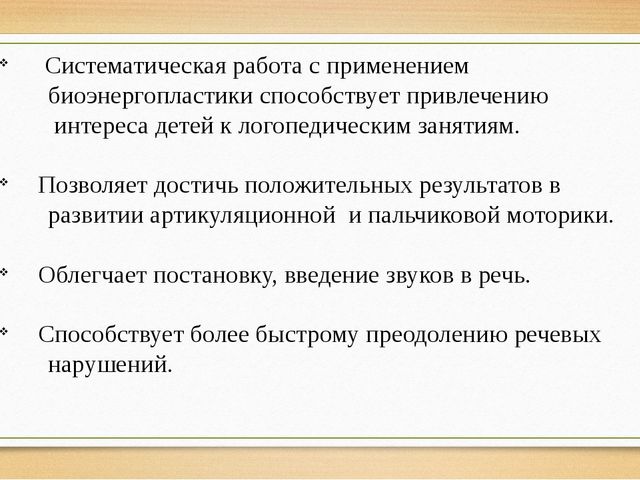 ❖ Систематическая работа с применением биоэнергопластики способствует привлечению интереса детей к логопедическим занятиям.

❖ Позволяет достичь положительных результатов в развитии артикуляционной и пальчиковой моторики.

❖ Облегчает постановку, введение звуков в речь.

❖ Способствует более быстрому преодолению речевых нарушений.